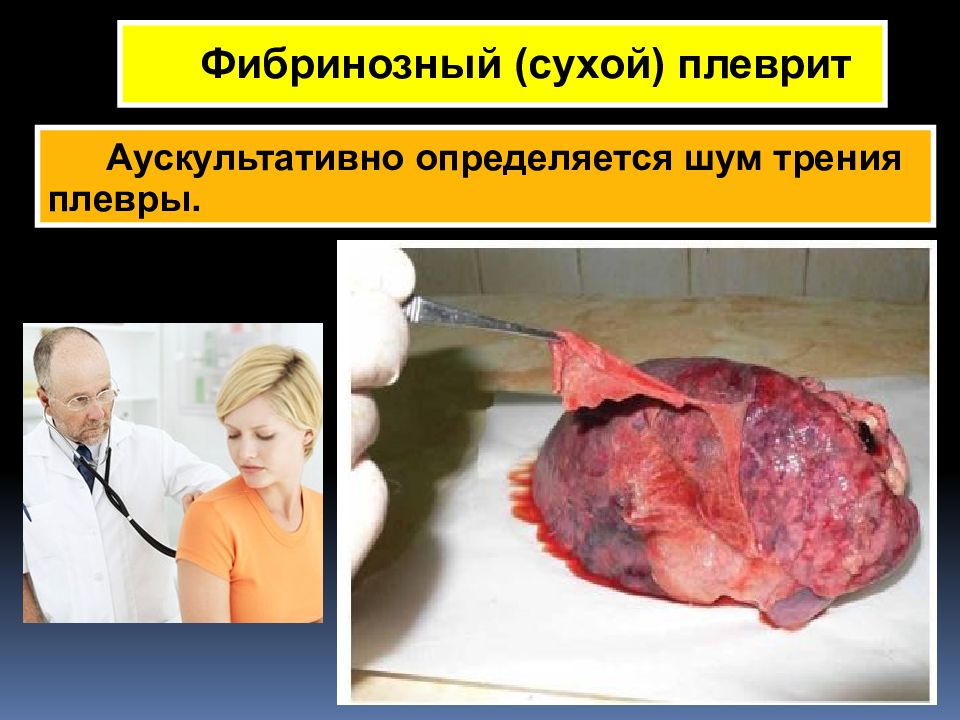 Фибринозный (сухой) плеврит

Аускультативно определяется шум трения плевры.